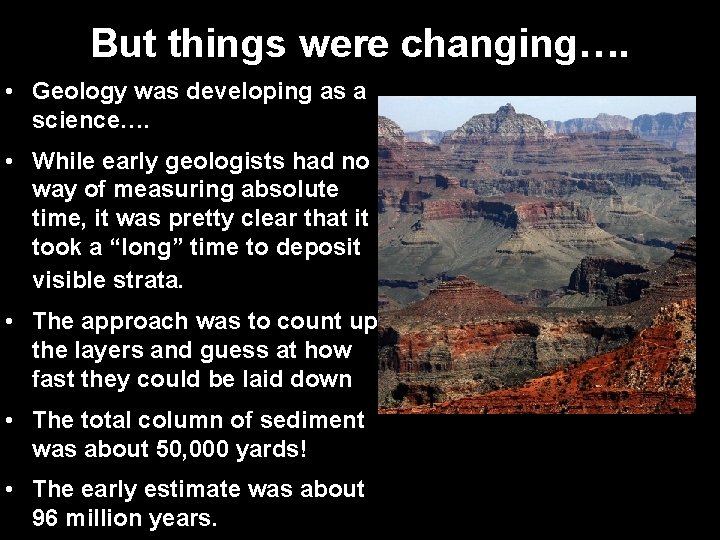 But things were changing….

• Geology was developing as a science….

• While early geologists had no way of measuring absolute time, it was pretty clear that it took a “long” time to deposit visible strata.

• The approach was to count up the layers and guess at how fast they could be laid down

• The total column of sediment was about 50,000 yards!

• The early estimate was about 96 million years.